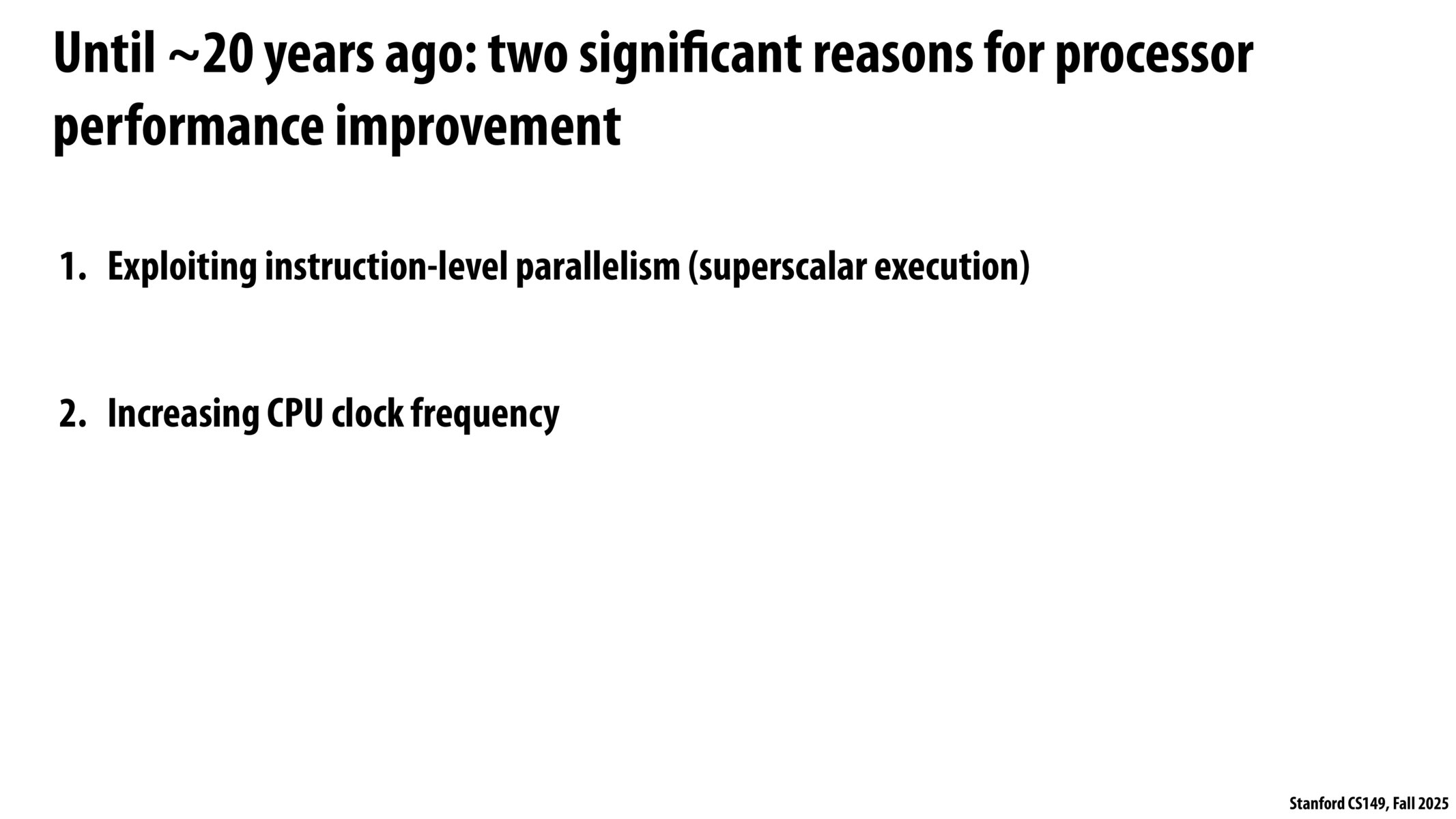 Until ~20 years ago: two significant reasons for processor performance improvement

1. Exploiting instruction-level parallelism (superscalar execution)

2. Increasing CPU clock frequency

Stanford CS149, Fall 2025